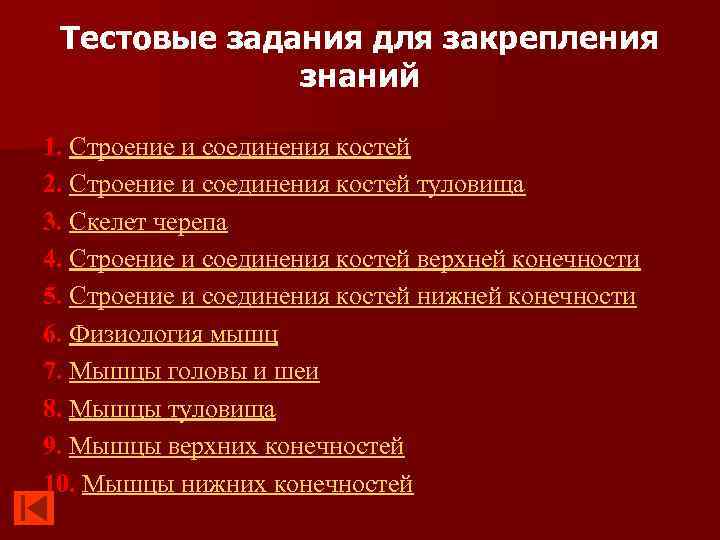 Тестовые задания для закрепления знаний

1. Строение и соединения костей
2. Строение и соединения костей туловища
3. Скелет черепа
4. Строение и соединения костей верхней конечности
5. Строение и соединения костей нижней конечности
6. Физиология мышц
7. Мышцы головы и шеи
8. Мышцы туловища
9. Мышцы верхних конечностей
10. Мышцы нижних конечностей